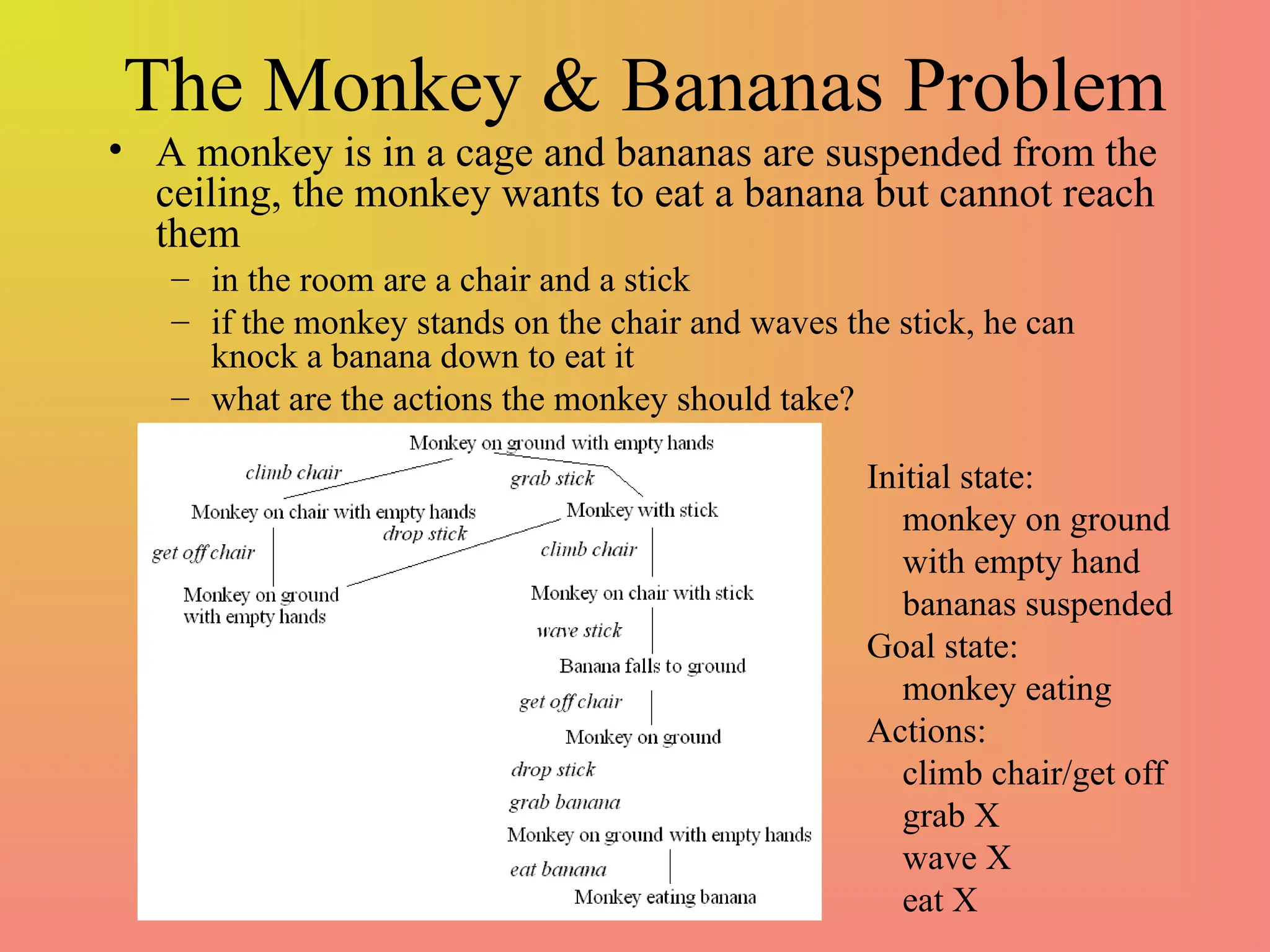 The Monkey & Bananas Problem

• A monkey is in a cage and bananas are suspended from the ceiling, the monkey wants to eat a banana but cannot reach them
– in the room are a chair and a stick
– if the monkey stands on the chair and waves the stick, he can knock a banana down to eat it
– what are the actions the monkey should take?

Monkey on ground with empty hands
climb chair
grab stick
Monkey on chair with empty hands
Monkey with stick
drop stick
get off chair
climb chair
Monkey on ground with empty hands
Monkey on chair with stick
wave stick
Banana falls to ground
get off chair
Monkey on ground
drop stick
grab banana
Monkey on ground with empty hands
eat banana
Monkey eating banana

Initial state:
monkey on ground
with empty hand
bananas suspended
Goal state:
monkey eating
Actions:
climb chair/get off
grab X
wave X
eat X